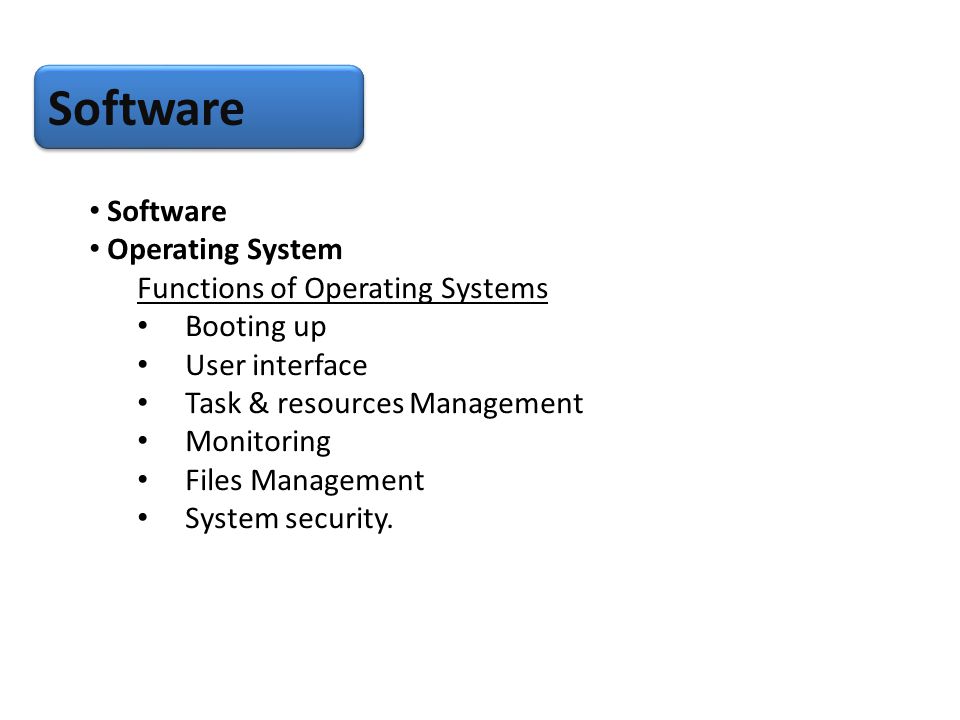 Software

• Software
• Operating System

Functions of Operating Systems

• Booting up
• User interface
• Task & resources Management
• Monitoring
• Files Management
• System security.